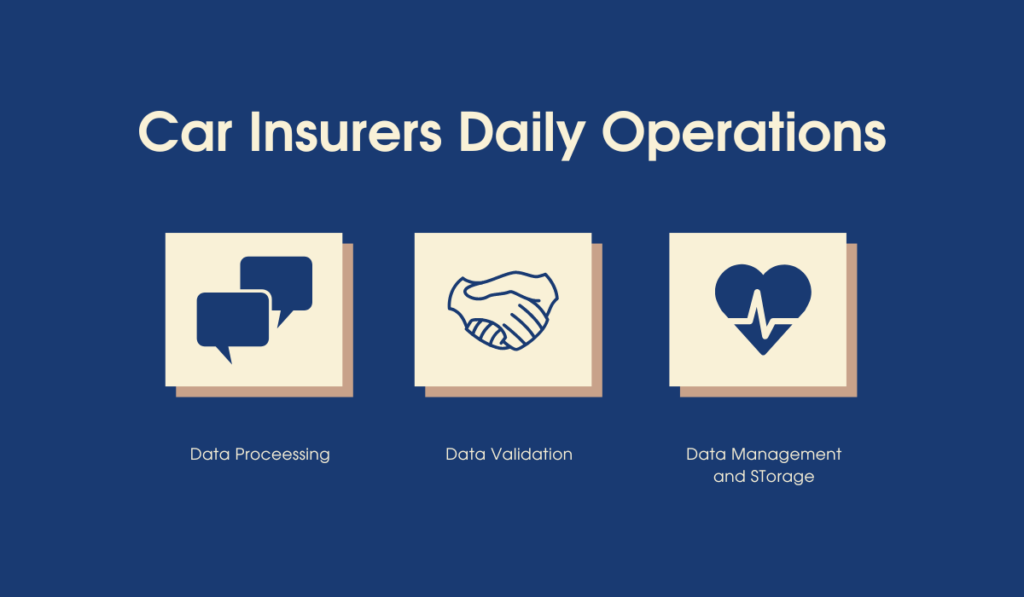 Car Insurers Daily Operations

Data Proceessing

Data Validation

Data Management and STorage